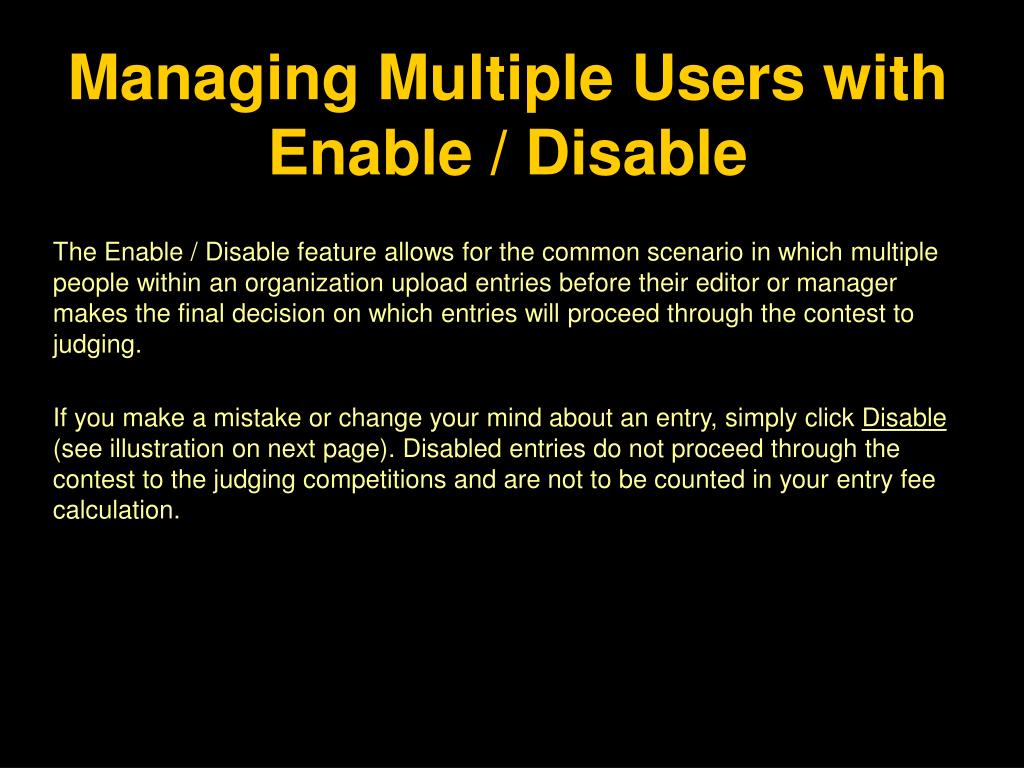 Managing Multiple Users with Enable / Disable

The Enable / Disable feature allows for the common scenario in which multiple people within an organization upload entries before their editor or manager makes the final decision on which entries will proceed through the contest to judging.

If you make a mistake or change your mind about an entry, simply click Disable (see illustration on next page). Disabled entries do not proceed through the contest to the judging competitions and are not to be counted in your entry fee calculation.